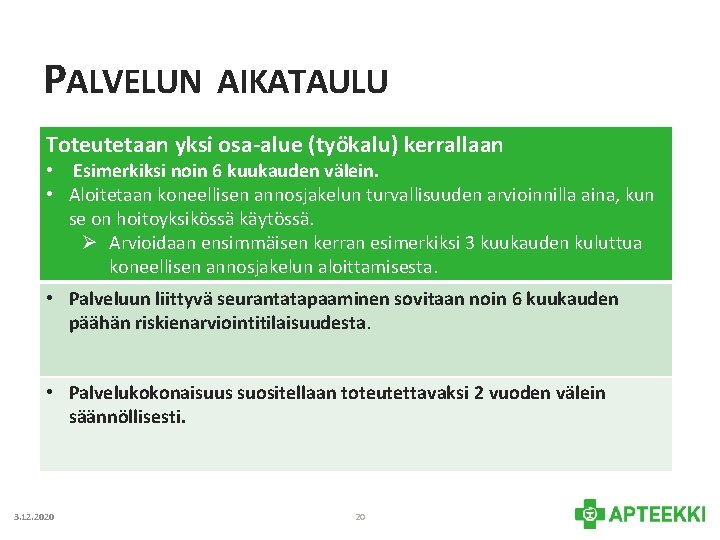 PALVELUN AIKATAULU

Toteutetaan yksi osa-alue (työkalu) kerrallaan
• Esimerkiksi noin 6 kuukauden välein.
• Aloitetaan koneellisen annosjakelun turvallisuuden arvioinnilla aina, kun se on hoitoyksikössä käytössä.
➢ Arvioidaan ensimmäisen kerran esimerkiksi 3 kuukauden kuluttua koneellisen annosjakelun aloittamisesta.

• Palveluun liittyvä seurantatapaaminen sovitaan noin 6 kuukauden päähän riskienarviointitilaisuudesta.

• Palvelukokonaisuus suositellaan toteutettavaksi 2 vuoden välein säännöllisesti.

3.12.2020

20

APTEEKKI